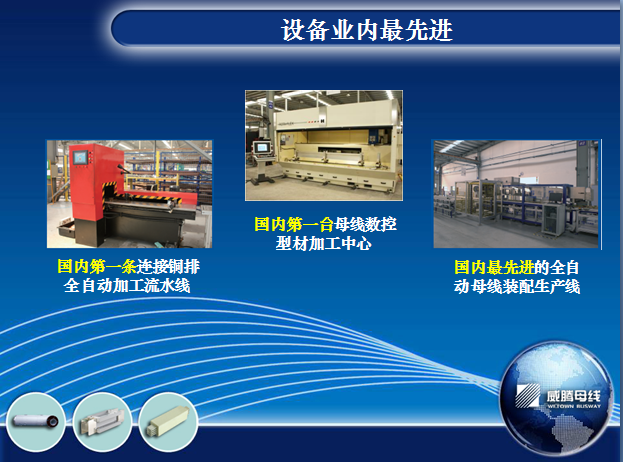 设备业内最先进

国内第一条连接铜排全自动加工流水线

国内第一台母线数控型材加工中心

国内最先进的全自动母线装配生产线

威腾母线
WETOWN BUSWAY